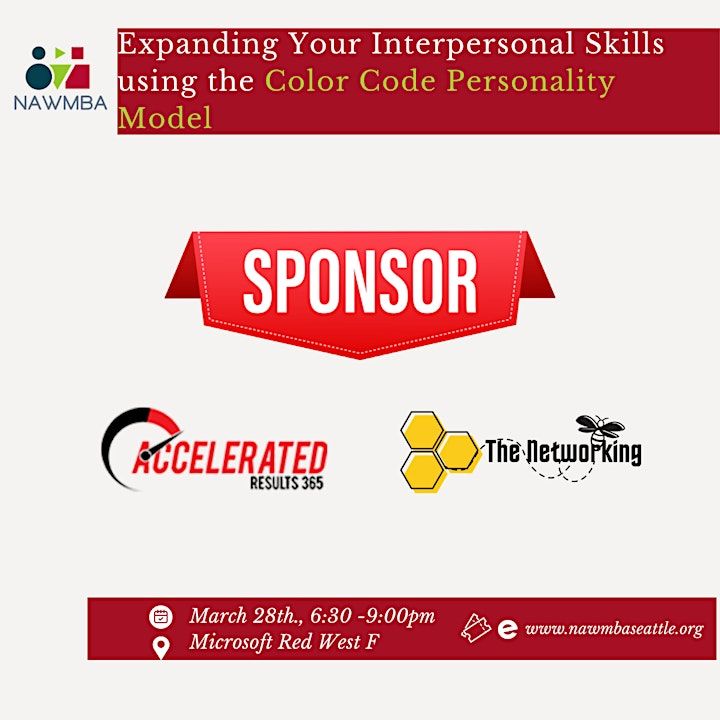 NAWMBA

Expanding Your Interpersonal Skills using the Color Code Personality Model

SPONSOR

ACCELERATED RESULTS 365

The Networking

March 28th., 6:30 -9:00pm
Microsoft Red West F

www.nawmbaseattle.org